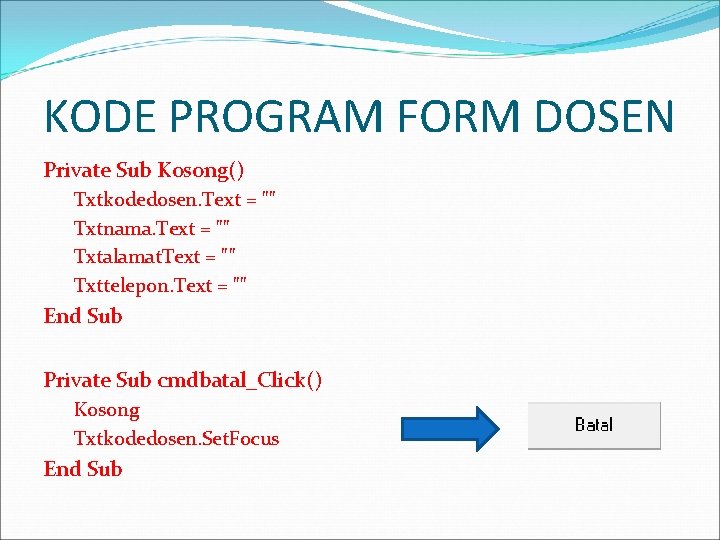 KODE PROGRAM FORM DOSEN

Private Sub Kosong()
Txtkodedosen.Text = ""
Txtnama.Text = ""
TxtalamatText = ""
Txttelepon.Text = ""
End Sub

Private Sub cmdbatal_Click()
Kosong
Txtkodedosen.SetFocus
End Sub

Batal